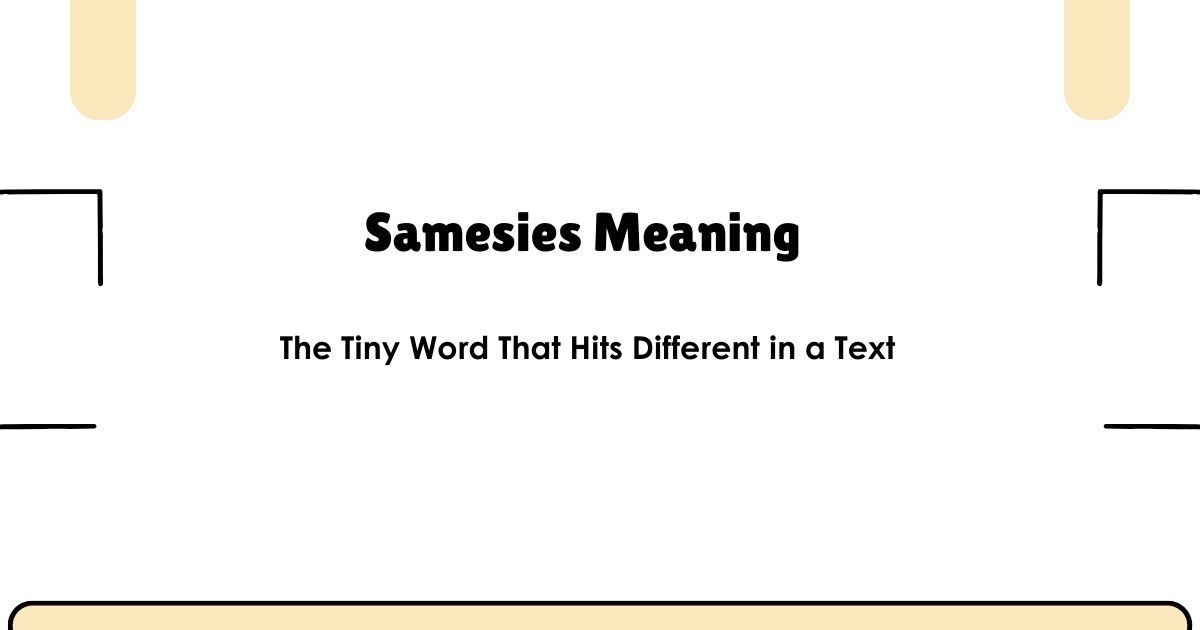 Samesies Meaning

The Tiny Word That Hits Different in a Text